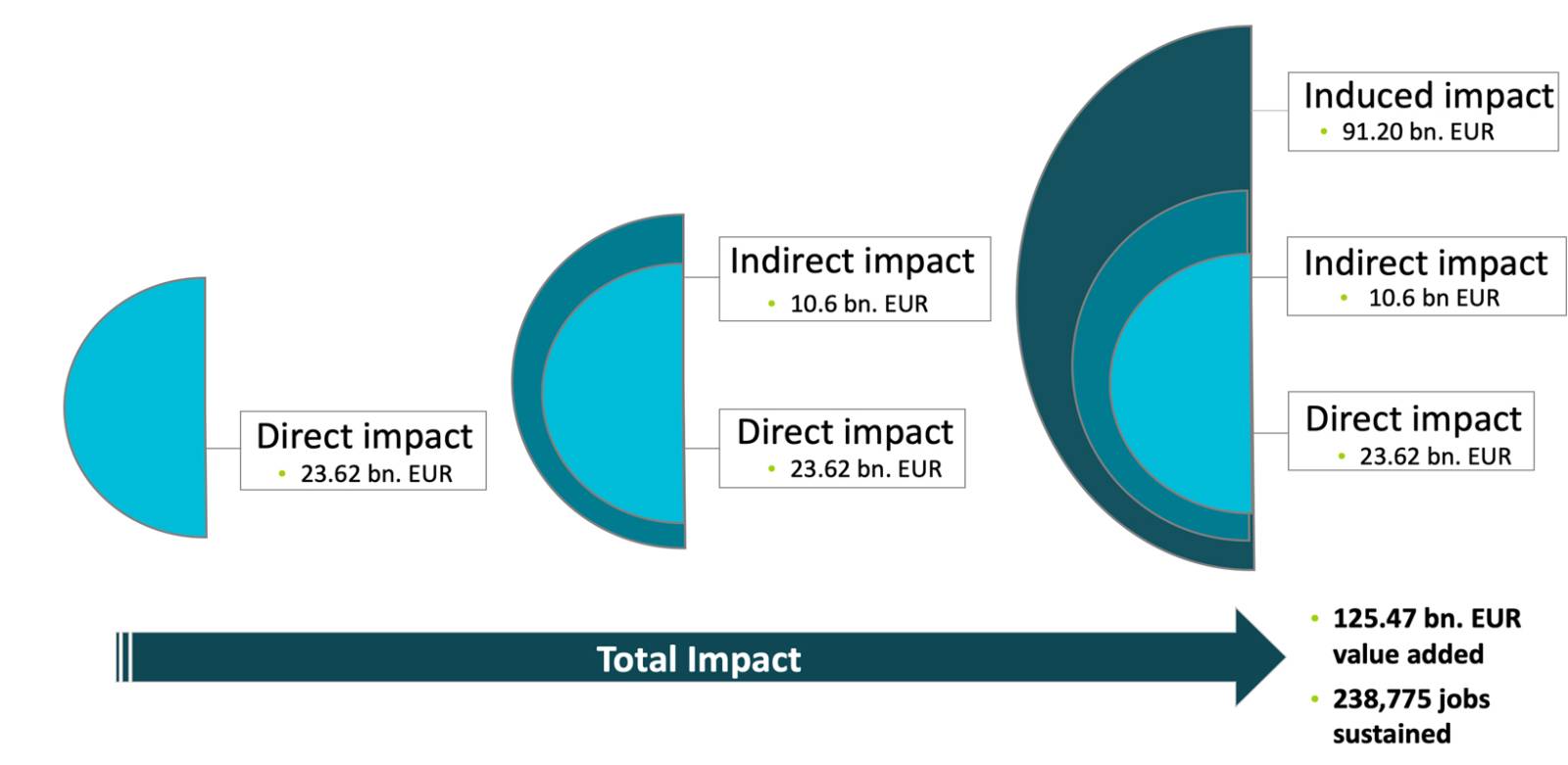 Direct impact
• 23.62 bn. EUR

Indirect impact
• 10.6 bn. EUR

Direct impact
• 23.62 bn. EUR

Induced impact
• 91.20 bn. EUR

Indirect impact
• 10.6 bn EUR

Direct impact
• 23.62 bn. EUR

Total Impact

• 125.47 bn. EUR value added
• 238,775 jobs sustained